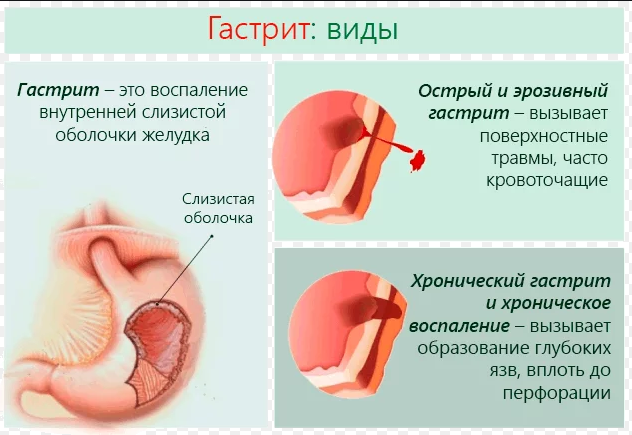 Гастрит: виды

Гастрит – это воспаление внутренней слизистой оболочки желудка

Слизистая оболочка

Острый и эрозивный гастрит – вызывает поверхностные травмы, часто кровоточащие

Хронический гастрит и хроническое воспаление – вызывает образование глубоких язв, вплоть до перфорации